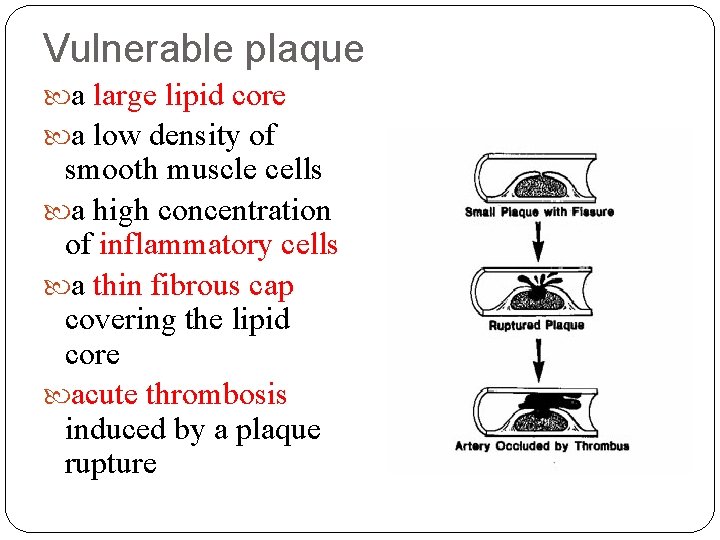 Vulnerable plaque

a large lipid core

a low density of smooth muscle cells

a high concentration of inflammatory cells

a thin fibrous cap covering the lipid core

acute thrombosis induced by a plaque rupture

Small Plaque with Fissure

Ruptured Plaque

Artery Occluded by Thrombus